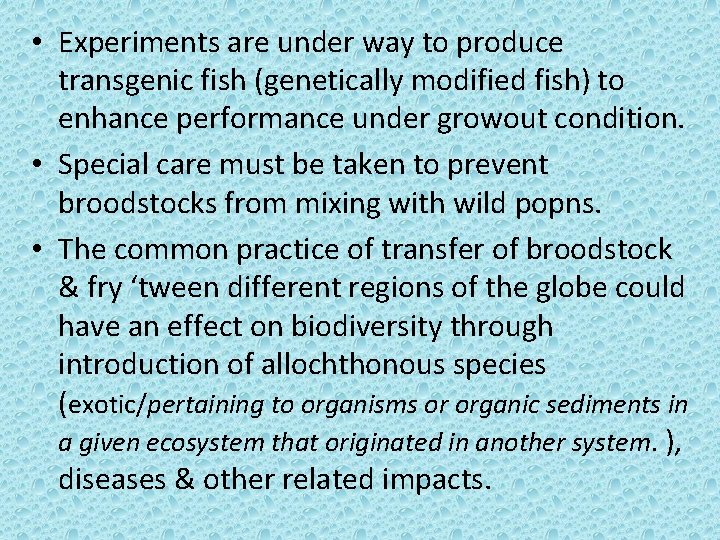 • Experiments are under way to produce transgenic fish (genetically modified fish) to enhance performance under growout condition.

• Special care must be taken to prevent broodstocks from mixing with wild popns.

• The common practice of transfer of broodstock & fry ‘tween different regions of the globe could have an effect on biodiversity through introduction of allochthonous species (exotic/pertaining to organisms or organic sediments in a given ecosystem that originated in another system. ), diseases & other related impacts.